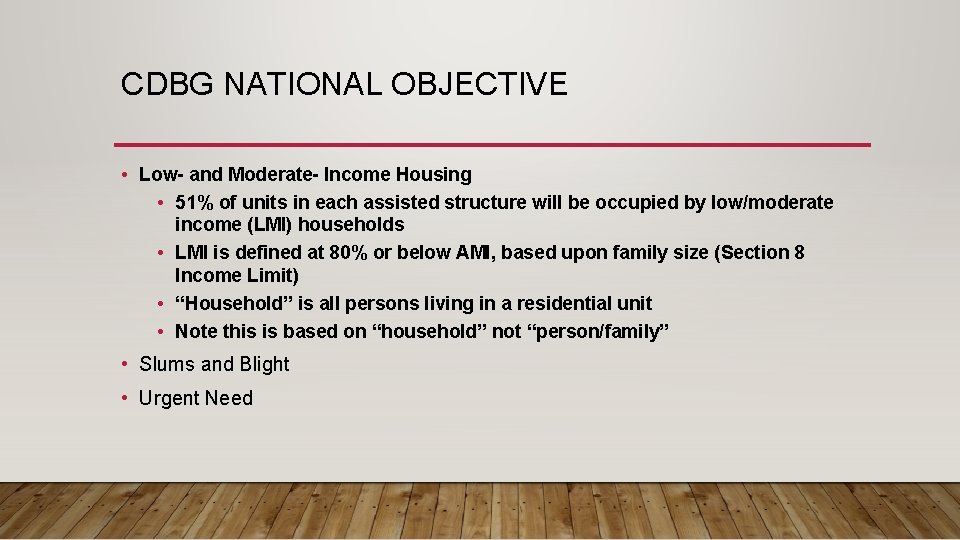 CDBG NATIONAL OBJECTIVE

• Low- and Moderate- Income Housing
  • 51% of units in each assisted structure will be occupied by low/moderate income (LMI) households
  • LMI is defined at 80% or below AMI, based upon family size (Section 8 Income Limit)
  • “Household” is all persons living in a residential unit
  • Note this is based on “household” not “person/family”
• Slums and Blight
• Urgent Need